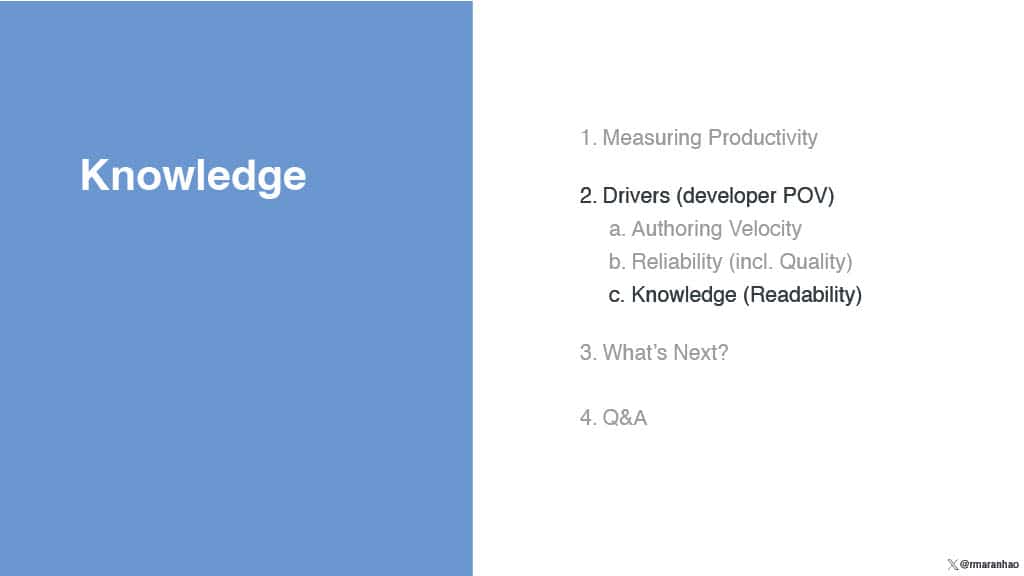 Knowledge

1. Measuring Productivity

2. Drivers (developer POV)
a. Authoring Velocity
b. Reliability (incl. Quality)
c. Knowledge (Readability)

3. What's Next?

4. Q&A

@rmaranhao